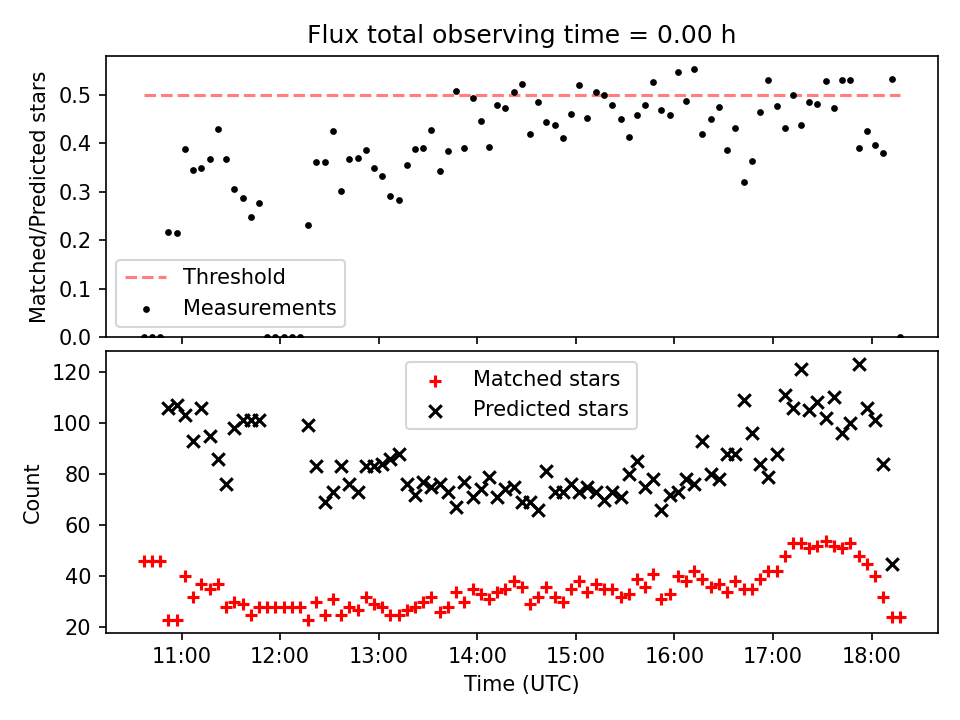 Flux total observing time = 0.00 h

Matched/Predicted stars

0.5
0.4
0.3
0.2
0.1
0.0

Threshold
Measurements

Matched stars
Predicted stars

Count

120
100
80
60
40
20

11:00
12:00
13:00
14:00
15:00
16:00
17:00
18:00

Time (UTC)